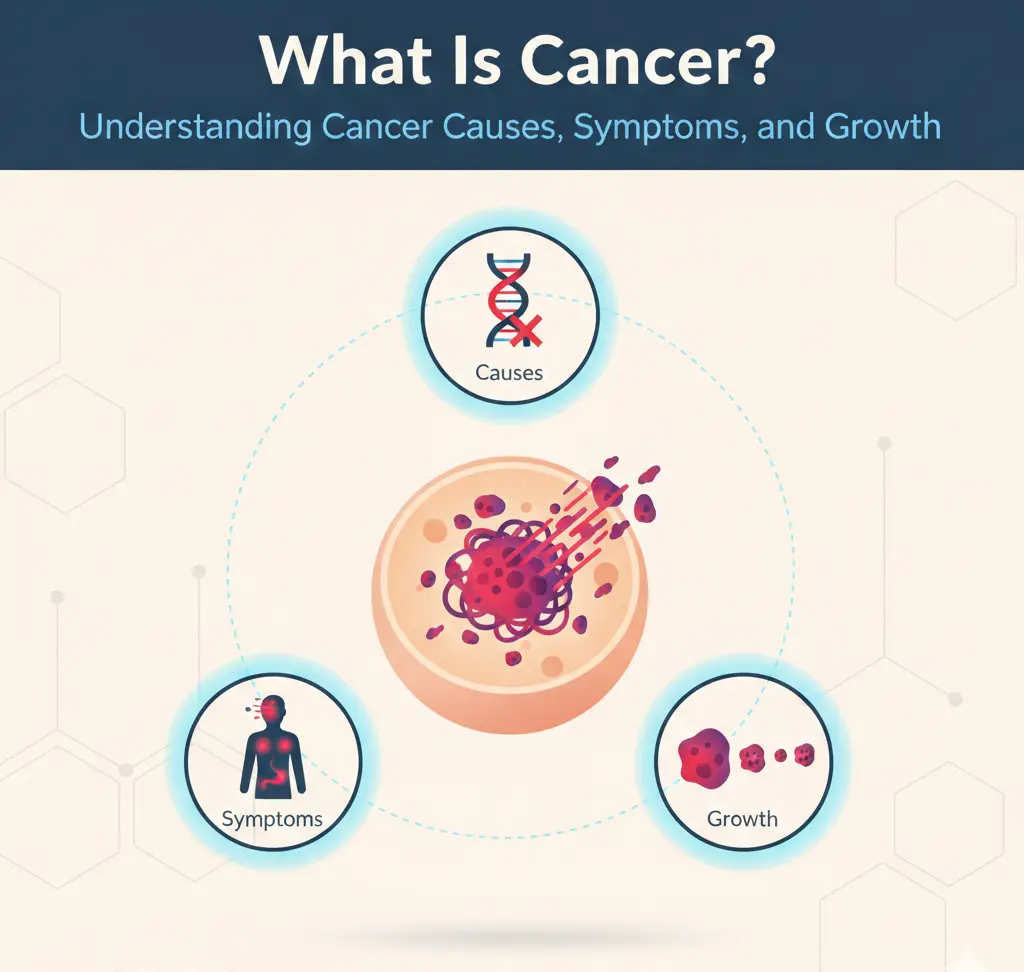 What Is Cancer?
Understanding Cancer Causes, Symptoms, and Growth

Causes

Symptoms

Growth